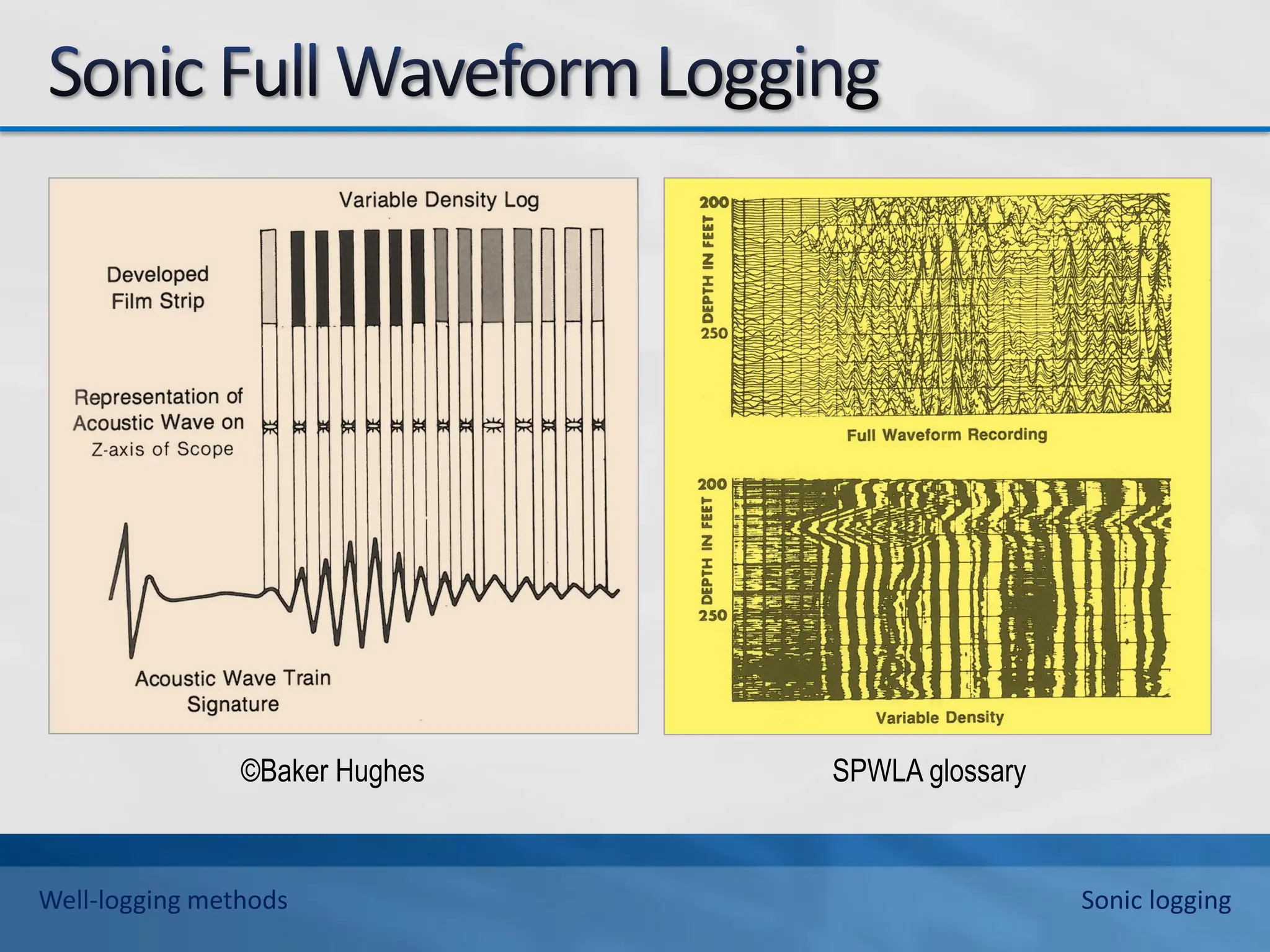 Sonic Full Waveform Logging

Variable Density Log

Developed Film Strip

Representation of Acoustic Wave on Z-axis of Scope

Acoustic Wave Train Signature

©Baker Hughes

200

DEPTH IN FEET

250

Full Waveform Recording

200

DEPTH IN FEET

250

Variable Density

SPWLA glossary

Well-logging methods

Sonic logging